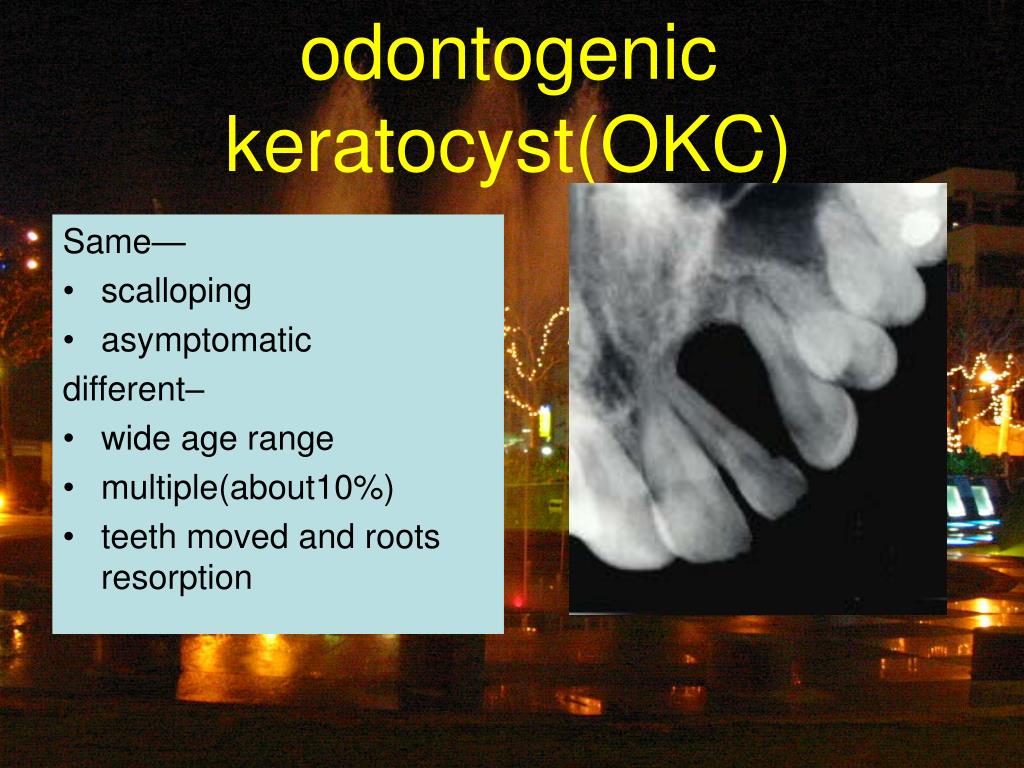 odontogenic keratocyst(OKC)

Same—
• scalloping
• asymptomatic
different–
• wide age range
• multiple(about10%)
• teeth moved and roots resorption